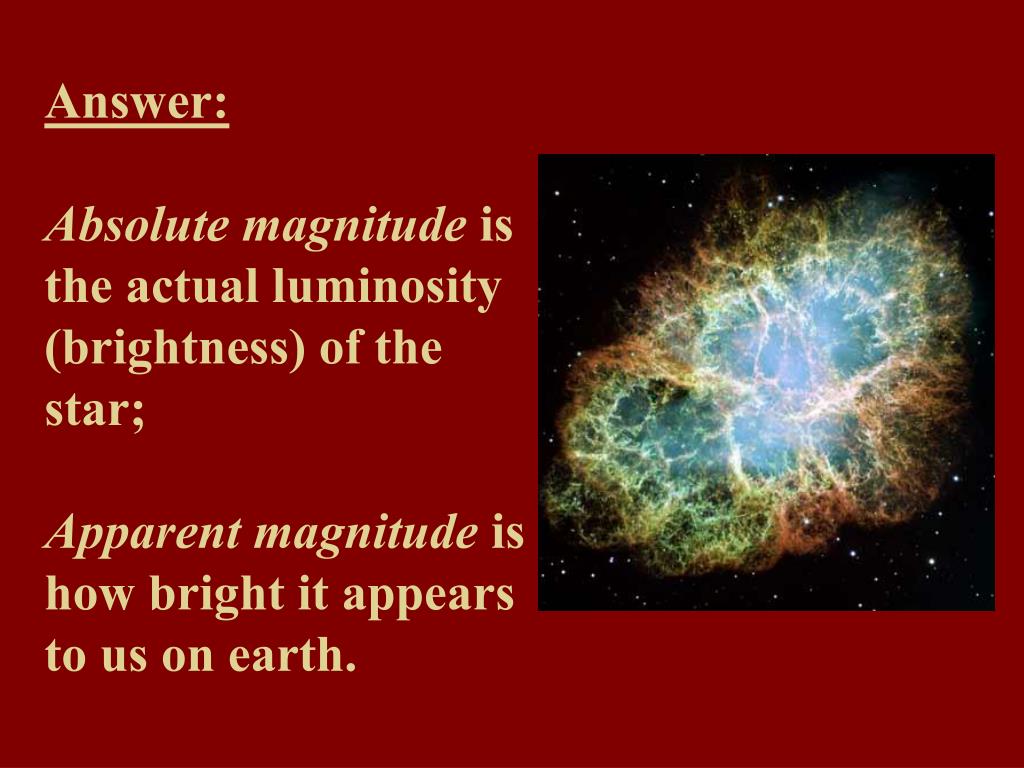 Answer:

Absolute magnitude is the actual luminosity (brightness) of the star;

Apparent magnitude is how bright it appears to us on earth.